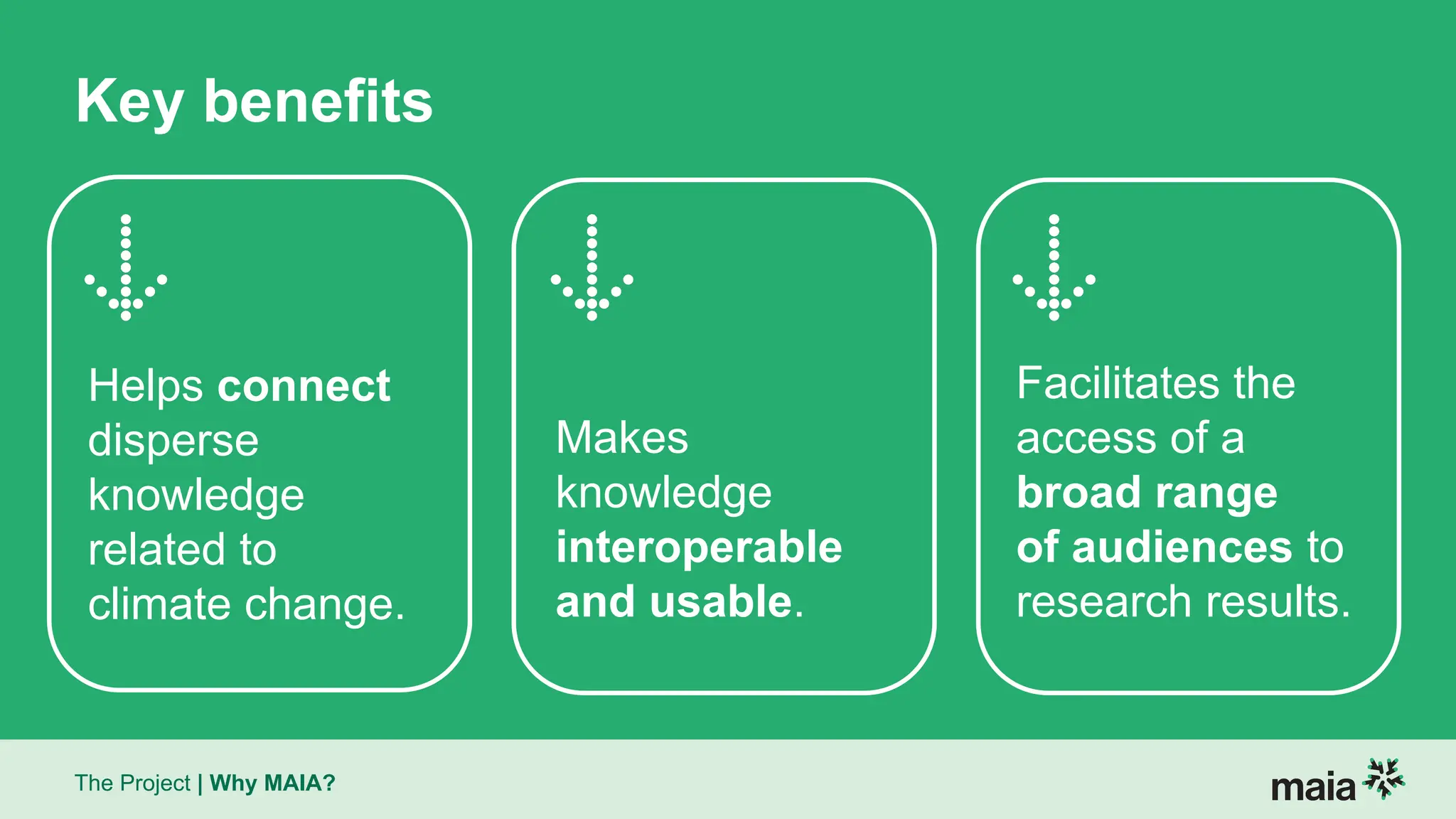 Key benefits

Helps connect disperse knowledge related to climate change.

Makes knowledge interoperable and usable.

Facilitates the access of a broad range of audiences to research results.

The Project | Why MAIA?

maia